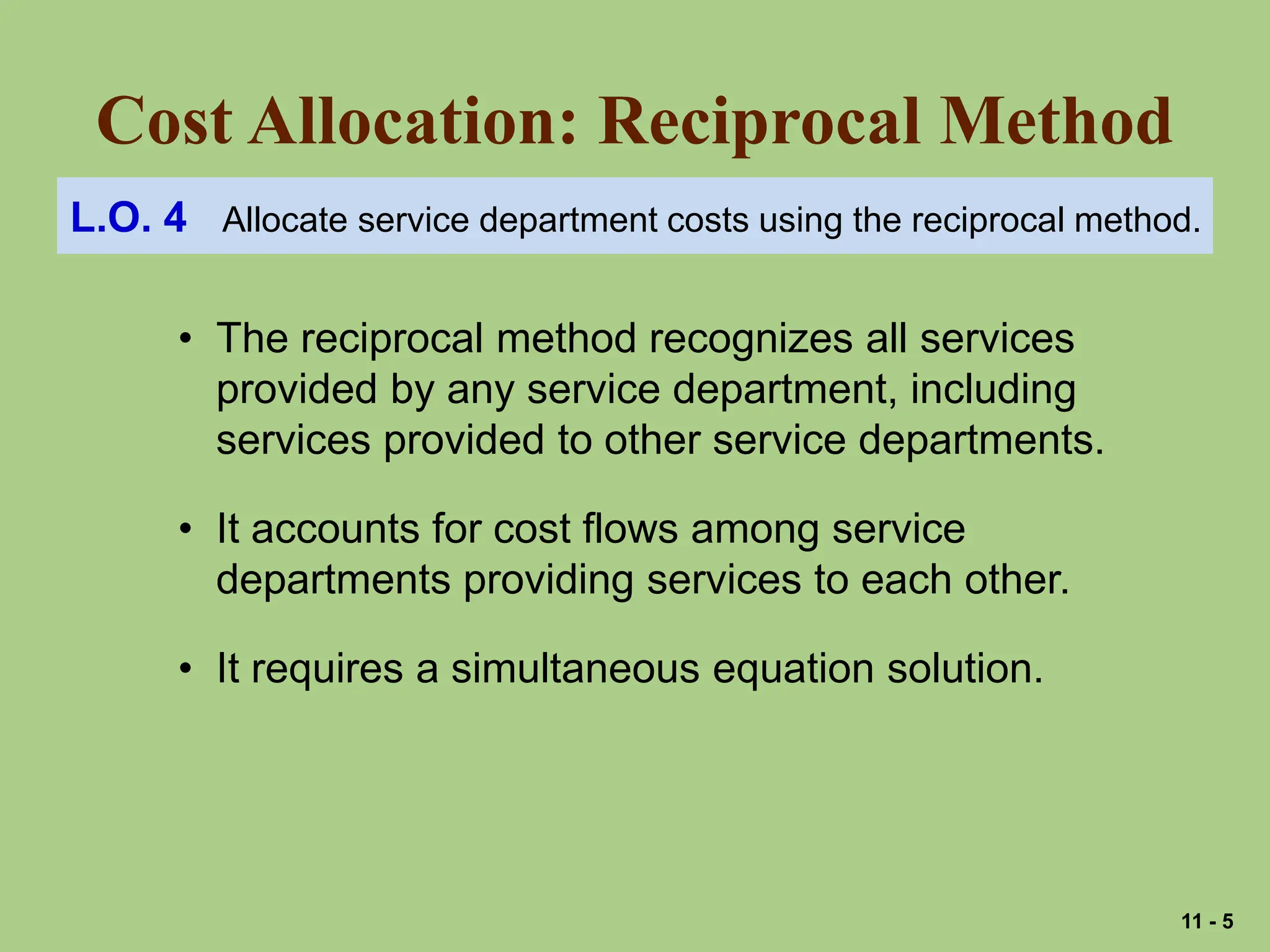 Cost Allocation: Reciprocal Method

L.O. 4 Allocate service department costs using the reciprocal method.

• The reciprocal method recognizes all services provided by any service department, including services provided to other service departments.

• It accounts for cost flows among service departments providing services to each other.

• It requires a simultaneous equation solution.

11 - 5